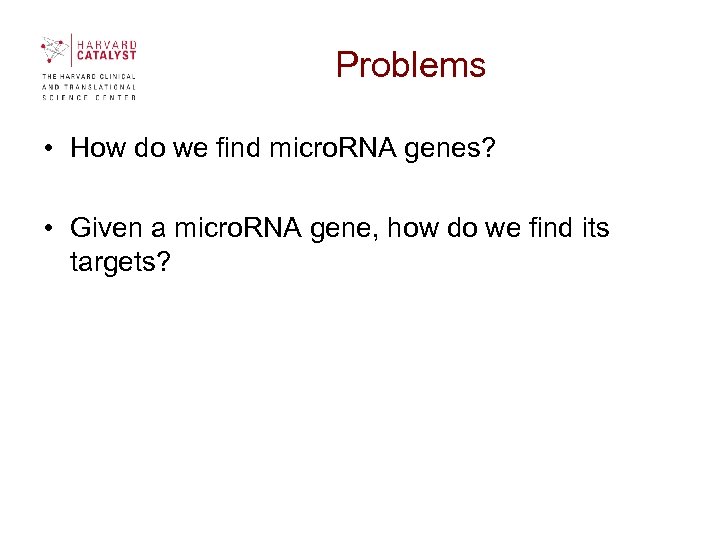 HARVARD CATALYST
THE HARVARD CLINICAL AND TRANSLATIONAL SCIENCE CENTER

Problems

• How do we find microRNA genes?

• Given a microRNA gene, how do we find its targets?